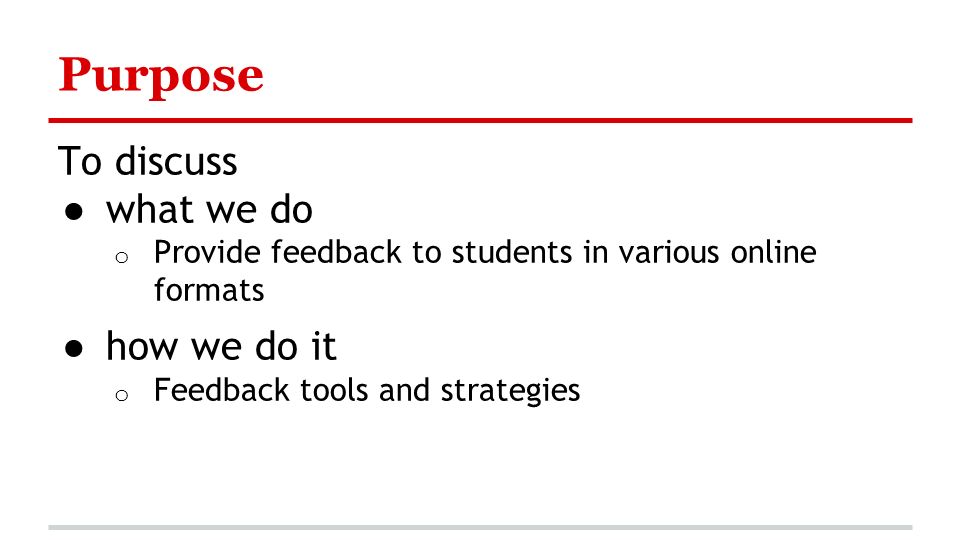 Purpose

To discuss

● what we do
  ○ Provide feedback to students in various online formats
● how we do it
  ○ Feedback tools and strategies